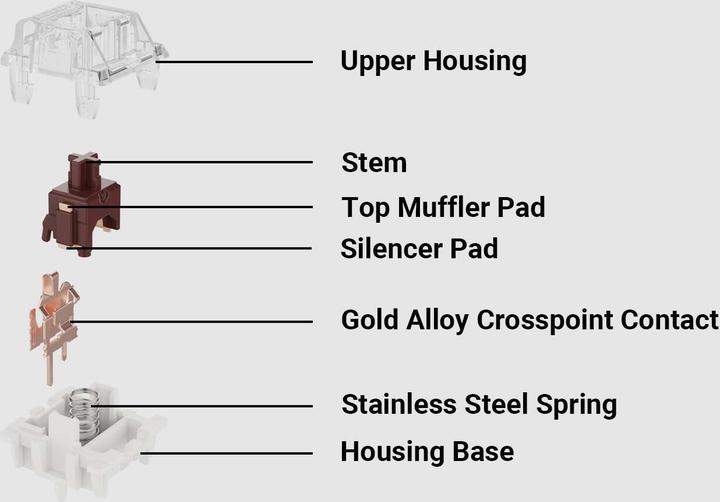 Upper Housing

Stem

Top Muffler Pad

Silencer Pad

Gold Alloy Crosspoint Contact

Stainless Steel Spring

Housing Base